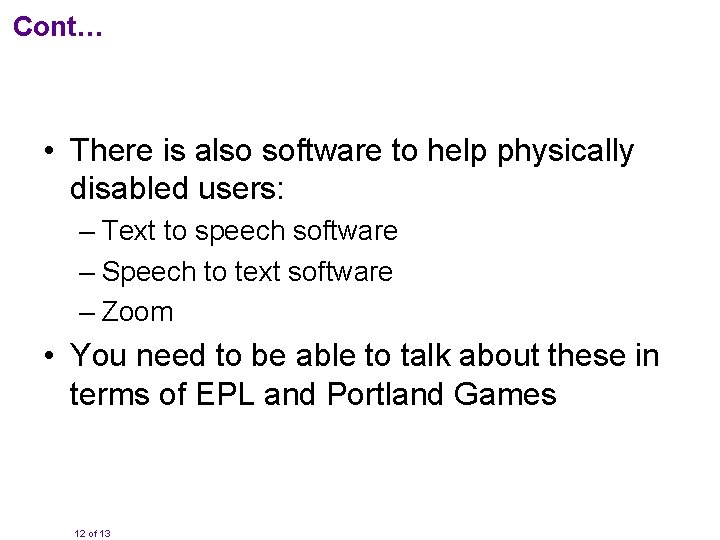 Cont…

• There is also software to help physically disabled users:
– Text to speech software
– Speech to text software
– Zoom

• You need to be able to talk about these in terms of EPL and Portland Games

12 of 13